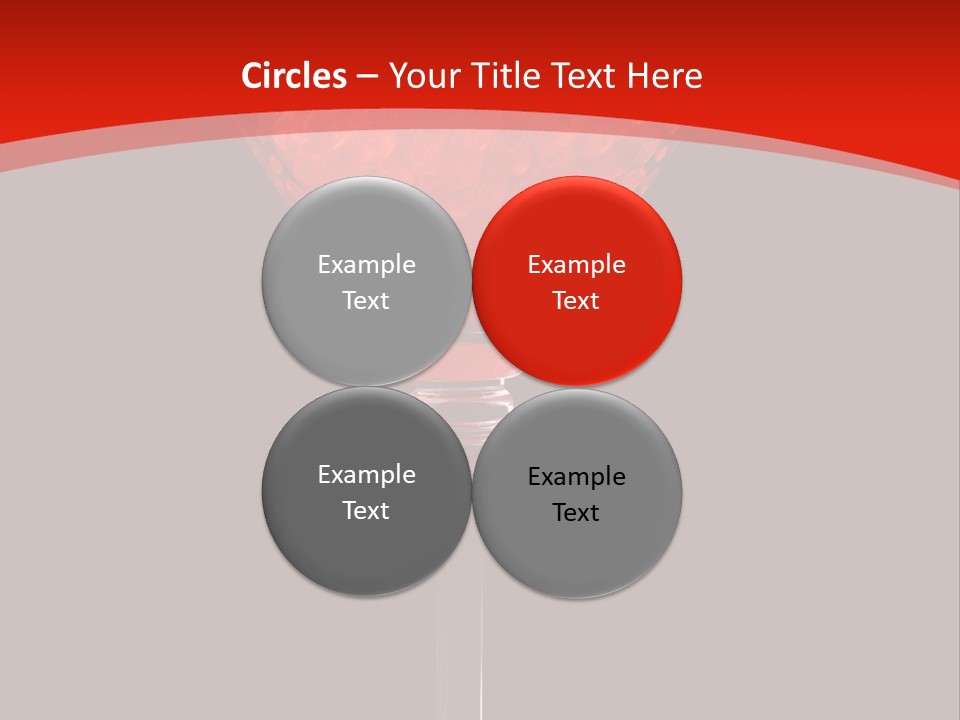 Circles – Your Title Text Here

Example Text

Example Text

Example Text

Example Text